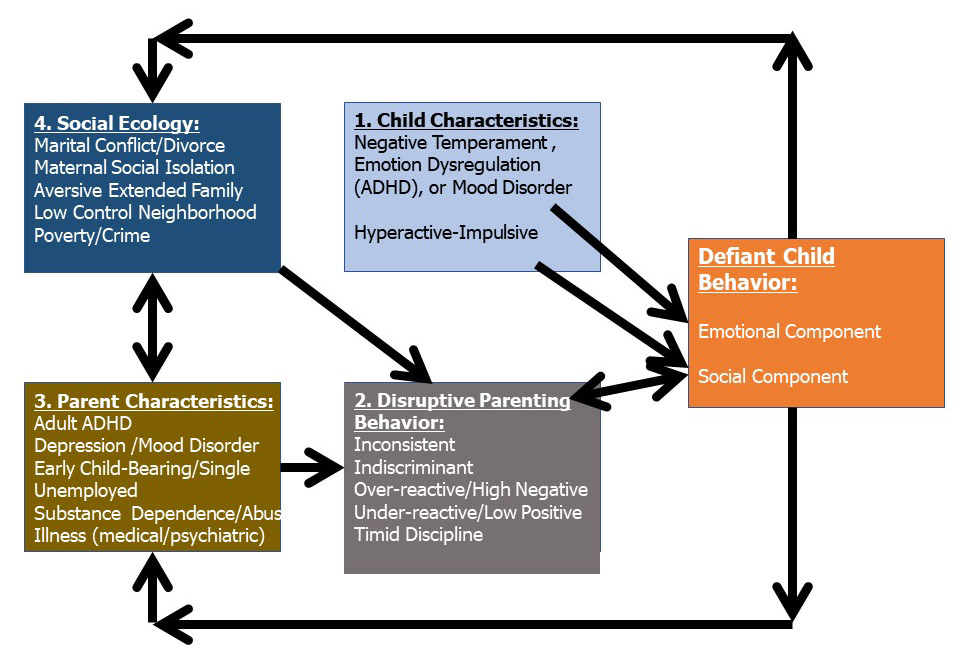 4. Social Ecology:
Marital Conflict/Divorce
Maternal Social Isolation
Aversive Extended Family
Low Control Neighborhood
Poverty/Crime

1. Child Characteristics:
Negative Temperament ,
Emotion Dysregulation
(ADHD), or Mood Disorder

Hyperactive-Impulsive

Defiant Child Behavior:

Emotional Component

Social Component

3. Parent Characteristics:
Adult ADHD
Depression /Mood Disorder
Early Child-Bearing/Single
Unemployed
Substance Dependence/Abus
Illness (medical/psychiatric)

2. Disruptive Parenting Behavior:
Inconsistent
Indiscriminant
Over-reactive/High Negative
Under-reactive/Low Positive
Timid Discipline